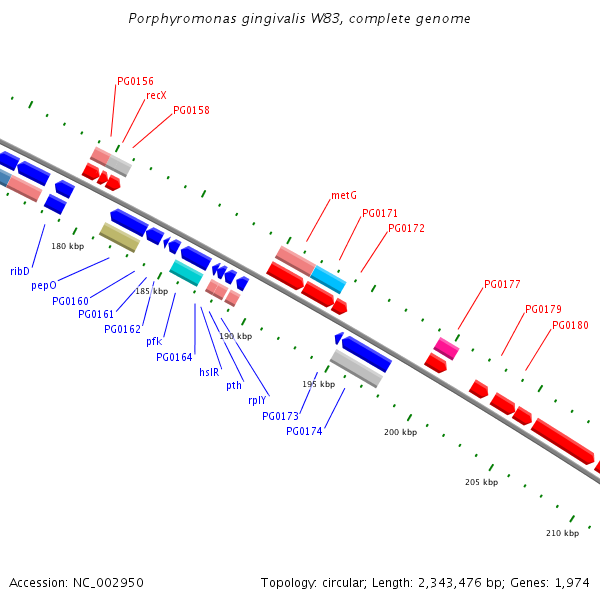 Porphyromonas gingivalis W83, complete genome

PG0156
recX
PG0158

metG
PG0171
PG0172

PG0177
PG0179
PG0180

180 kbp
185 kbp
190 kbp
195 kbp
200 kbp
205 kbp
210 kbp

ribD
pepO
PG0160
PG0161
PG0162
pfk
PG0164
hslR
pth
rplY
PG0173
PG0174

Accession: NC_002950

Topology: circular; Length: 2,343,476 bp; Genes: 1,974